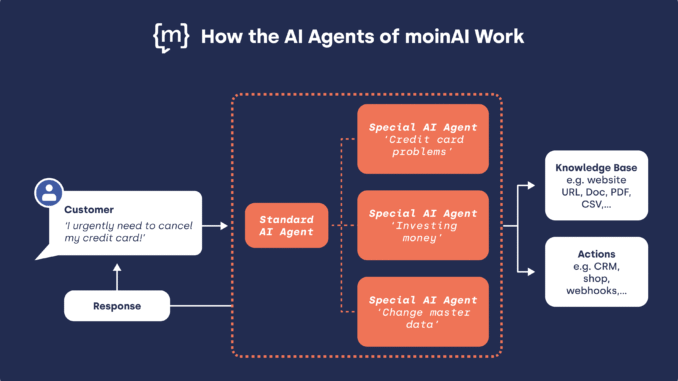 {m} How the AI Agents of moinAI Work

Customer
'I urgently need to cancel my credit card!'

Response

Standard AI Agent

Special AI Agent
'Credit card problems'

Special AI Agent
'Investing money'

Special AI Agent
'Change master data'

Knowledge Base
e.g. website URL, Doc, PDF, CSV,...

Actions
e.g. CRM, shop, webhooks,...